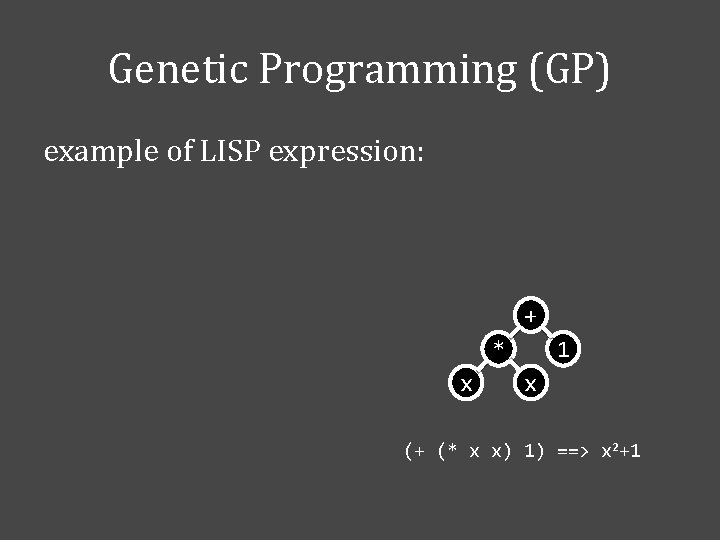 Genetic Programming (GP)

example of LISP expression:

+
*
1
x
x

(+ (* x x) 1) ==> $x^2+1$